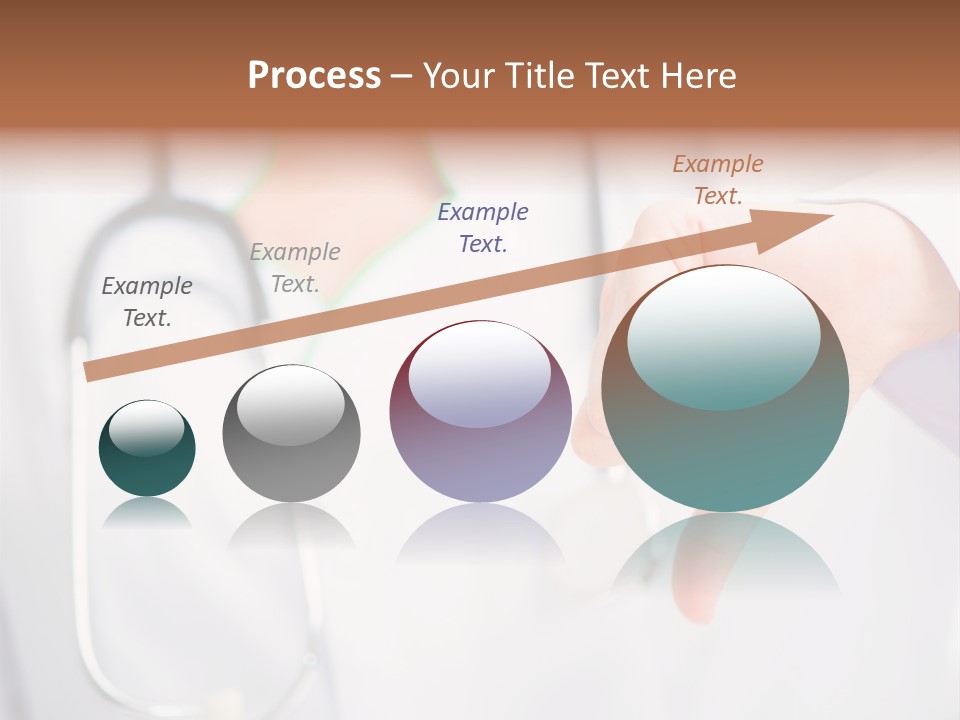 Process – Your Title Text Here

Example Text.

Example Text.

Example Text.

Example Text.